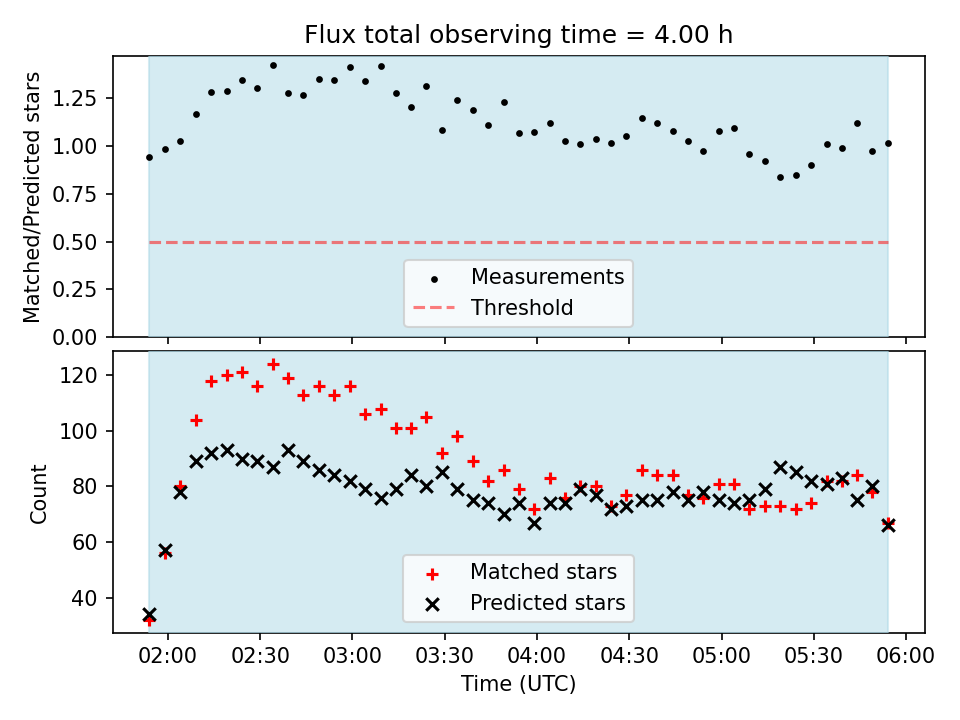 Flux total observing time = 4.00 h

Matched/Predicted stars

1.25
1.00
0.75
0.50
0.25
0.00

Measurements
Threshold

Count

120
100
80
60
40

Matched stars
Predicted stars

02:00 02:30 03:00 03:30 04:00 04:30 05:00 05:30 06:00

Time (UTC)